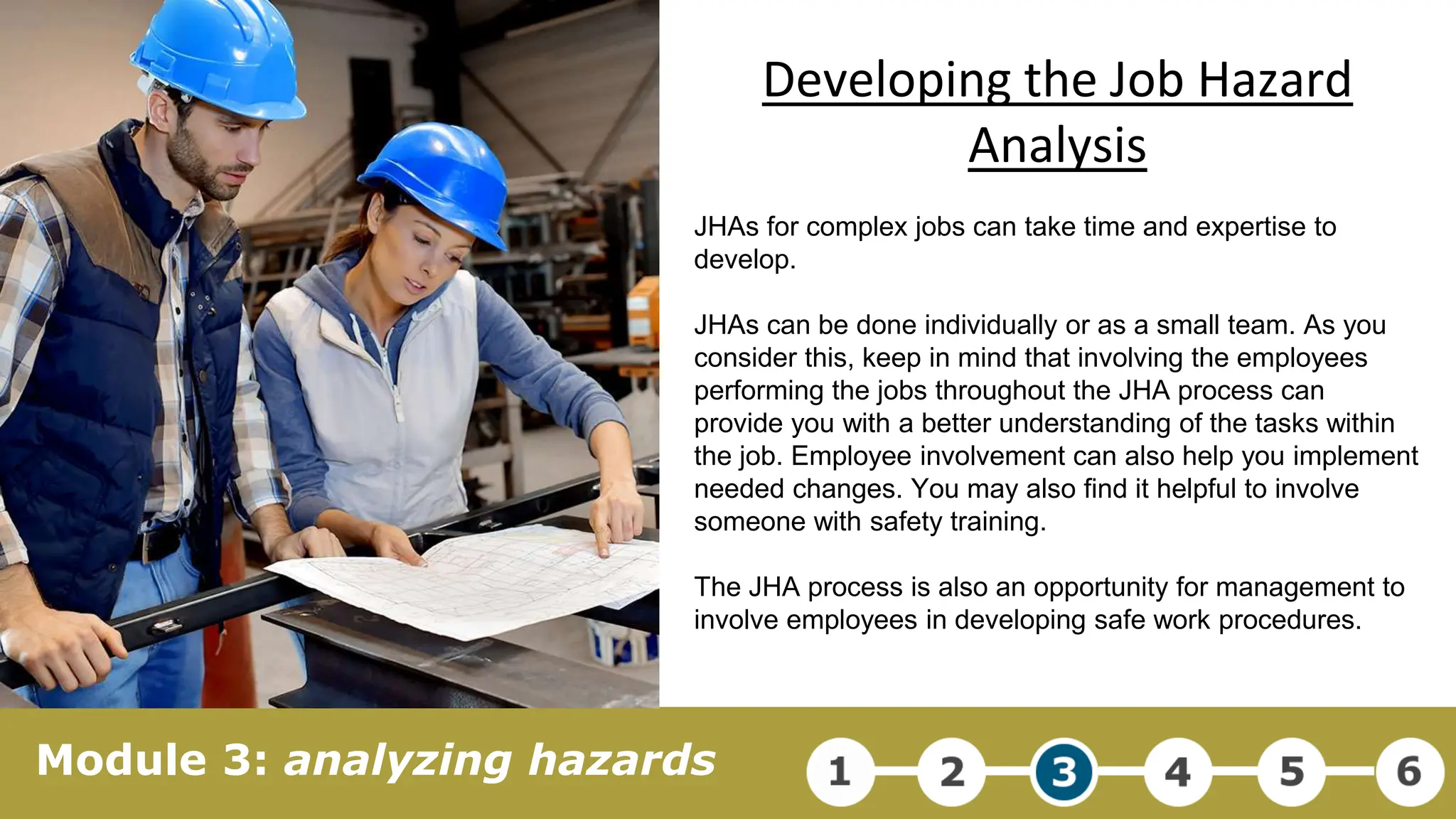 Developing the Job Hazard Analysis

JHAs for complex jobs can take time and expertise to develop.

JHAs can be done individually or as a small team. As you consider this, keep in mind that involving the employees performing the jobs throughout the JHA process can provide you with a better understanding of the tasks within the job. Employee involvement can also help you implement needed changes. You may also find it helpful to involve someone with safety training.

The JHA process is also an opportunity for management to involve employees in developing safe work procedures.

Module 3: analyzing hazards

1 2 3 4 5 6